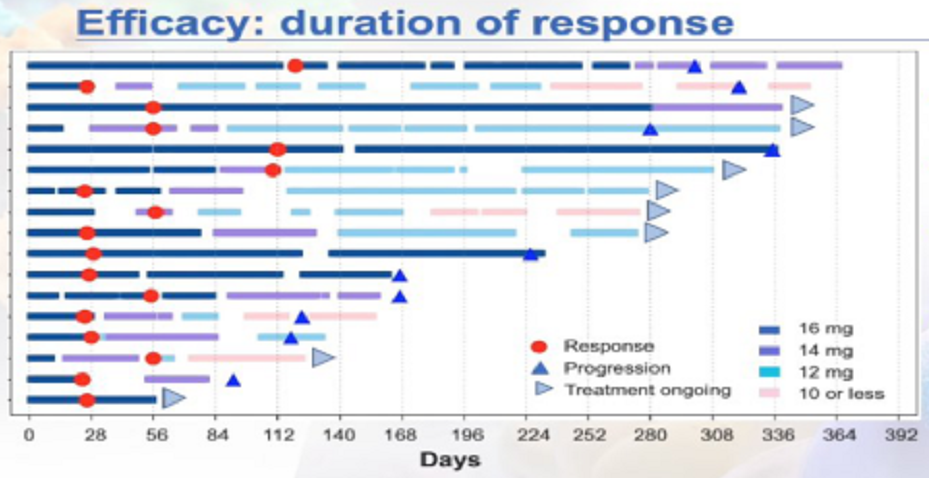 Efficacy: duration of response

Response
Progression
Treatment ongoing

16 mg
14 mg
12 mg
10 or less

0 28 56 84 112 140 168 196 224 252 280 308 336 364 392

Days